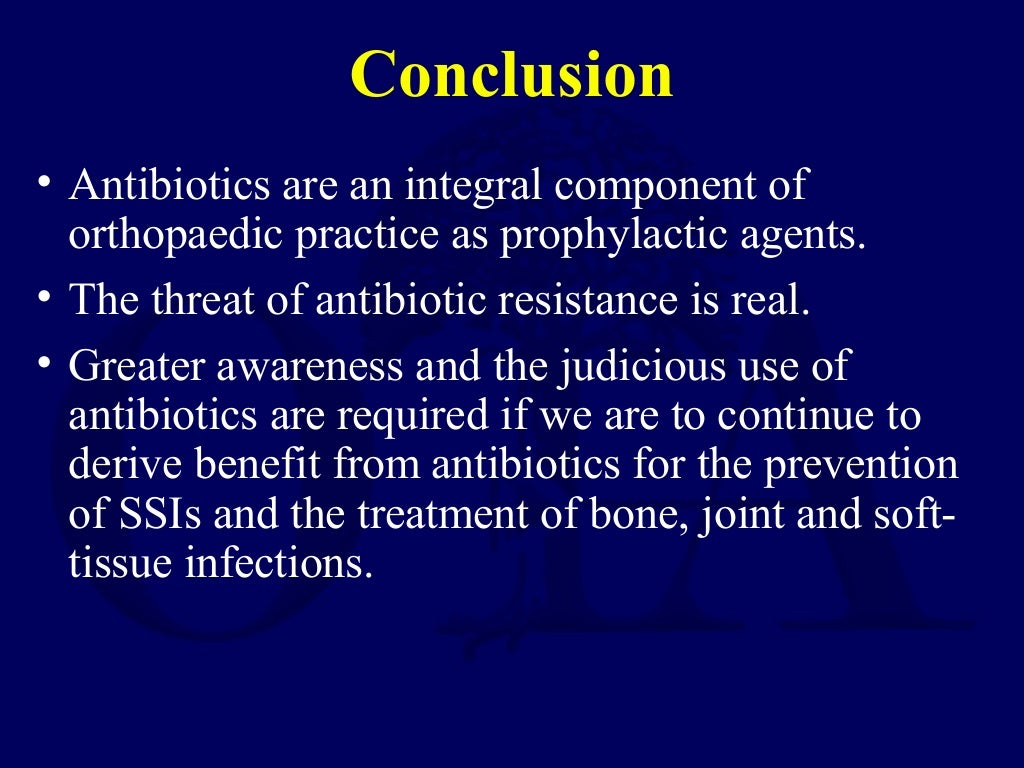 Conclusion

• Antibiotics are an integral component of orthopaedic practice as prophylactic agents.

• The threat of antibiotic resistance is real.

• Greater awareness and the judicious use of antibiotics are required if we are to continue to derive benefit from antibiotics for the prevention of SSIs and the treatment of bone, joint and soft-tissue infections.